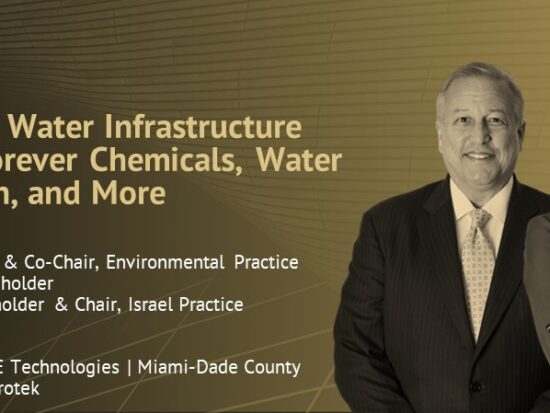 Water Infrastructure
orever Chemicals, Water
n, and More

& Co-Chair, Environmental Practice
holder
holder & Chair, Israel Practice

E Technologies | Miami-Dade County
rotek